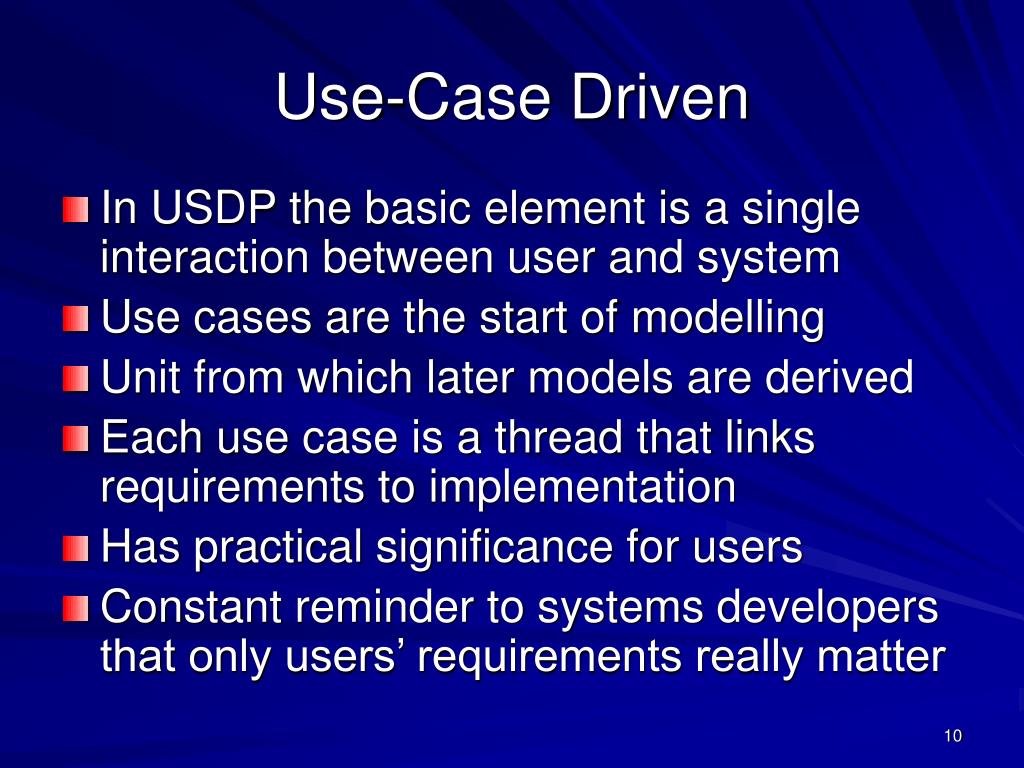 Use-Case Driven

In USDP the basic element is a single interaction between user and system

Use cases are the start of modelling

Unit from which later models are derived

Each use case is a thread that links requirements to implementation

Has practical significance for users

Constant reminder to systems developers that only users’ requirements really matter

10